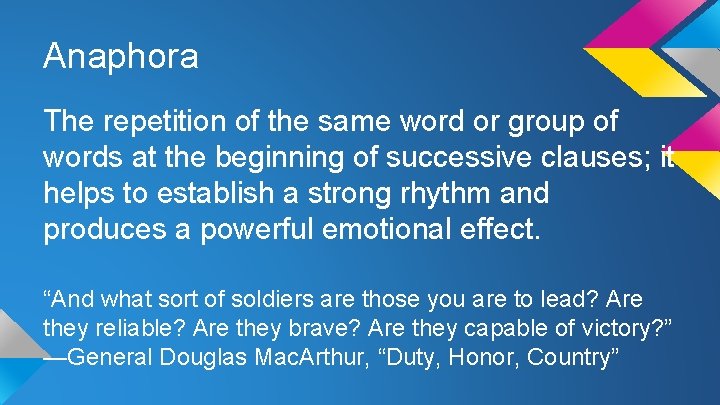 Anaphora

The repetition of the same word or group of words at the beginning of successive clauses; it helps to establish a strong rhythm and produces a powerful emotional effect.

“And what sort of soldiers are those you are to lead? Are they reliable? Are they brave? Are they capable of victory?” —General Douglas MacArthur, “Duty, Honor, Country”